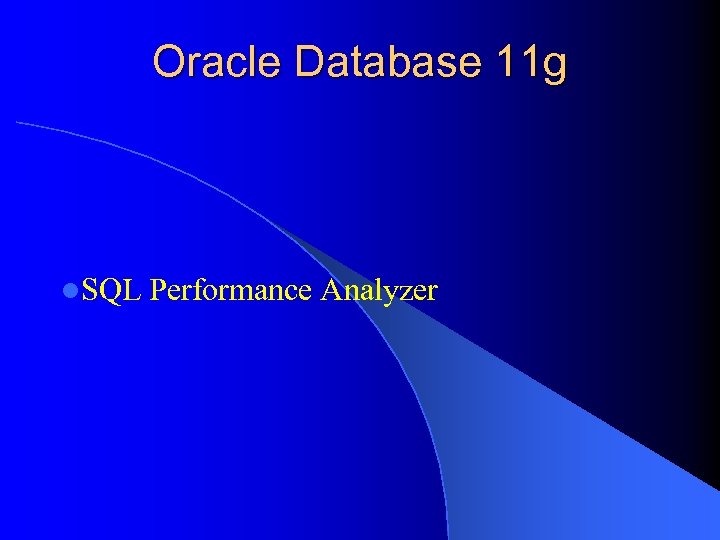 Oracle Database 11g

SQL Performance Analyzer